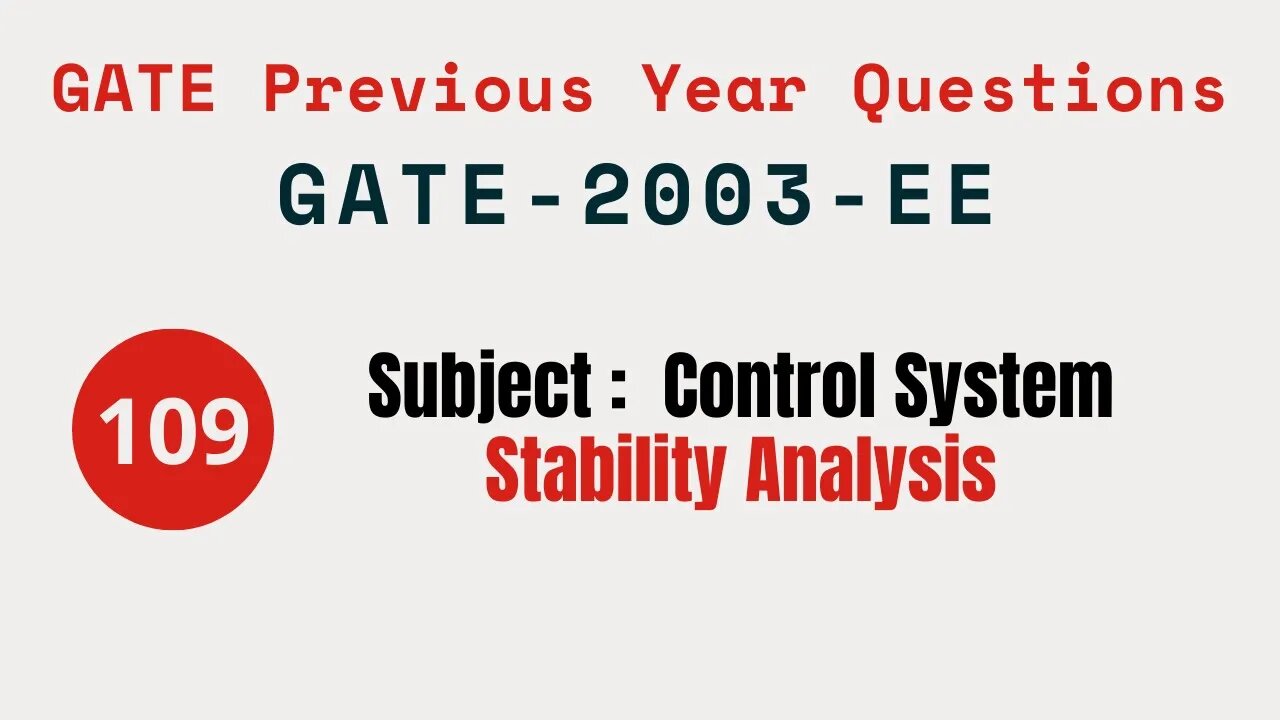 GATE Previous Year Questions

GATE-2003-EE

109

Subject : Control System
Stability Analysis